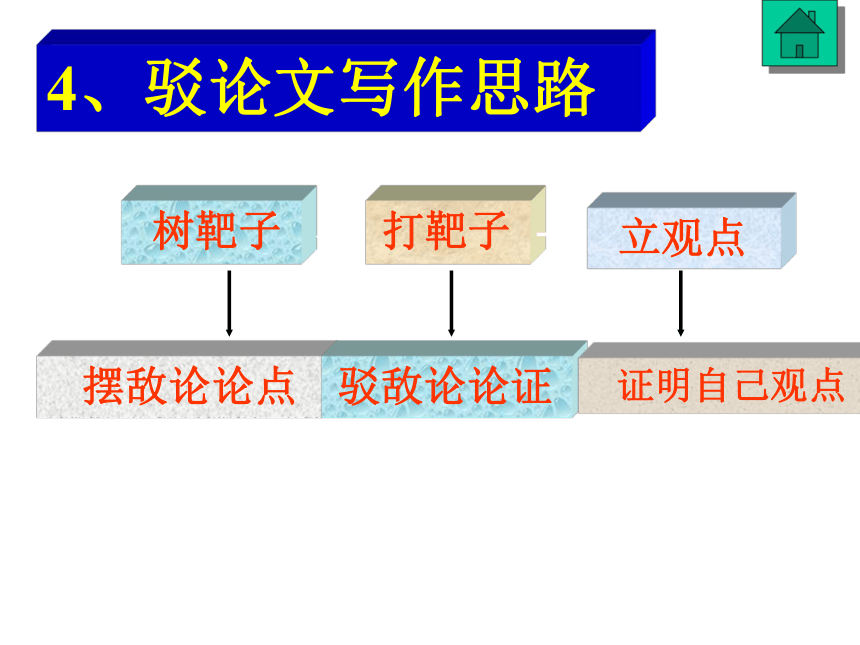 4、驳论文写作思路

树靶子

打靶子

立观点

摆敌论论点

驳敌论论证

证明自己观点